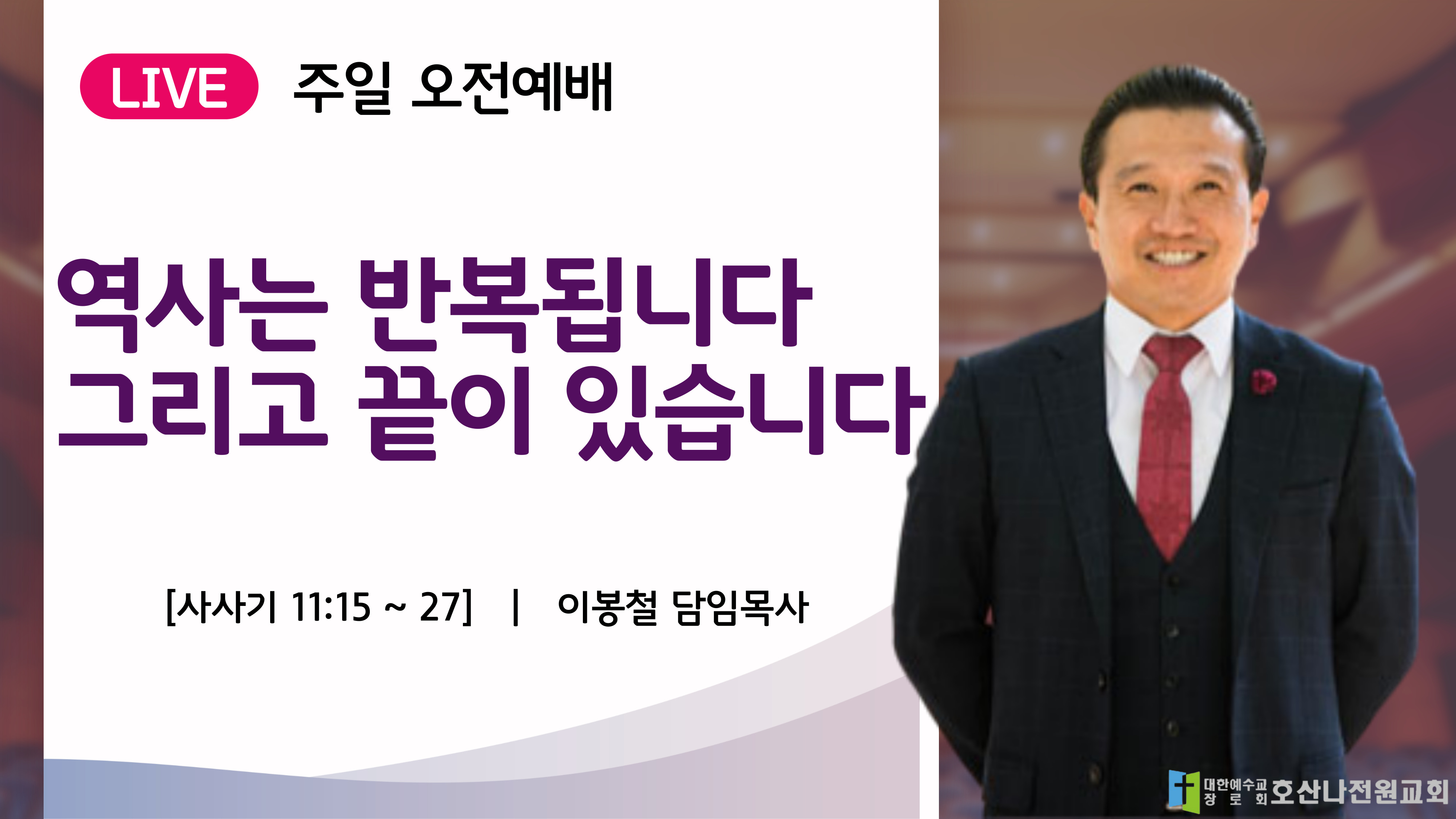 LIVE 주일 오전예배

역사는 반복됩니다
그리고 끝이 있습니다

[사사기 11:15 ~ 27] | 이봉철 담임목사

대한예수교 장로회 호산나전원교회